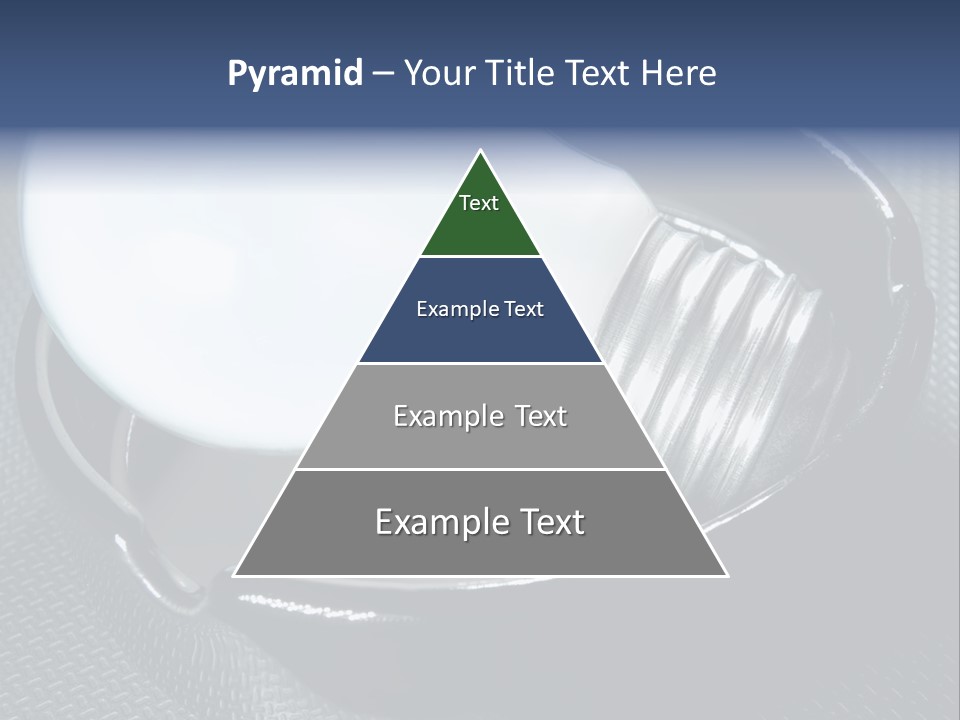 Pyramid – Your Title Text Here

Text

Example Text

Example Text

Example Text